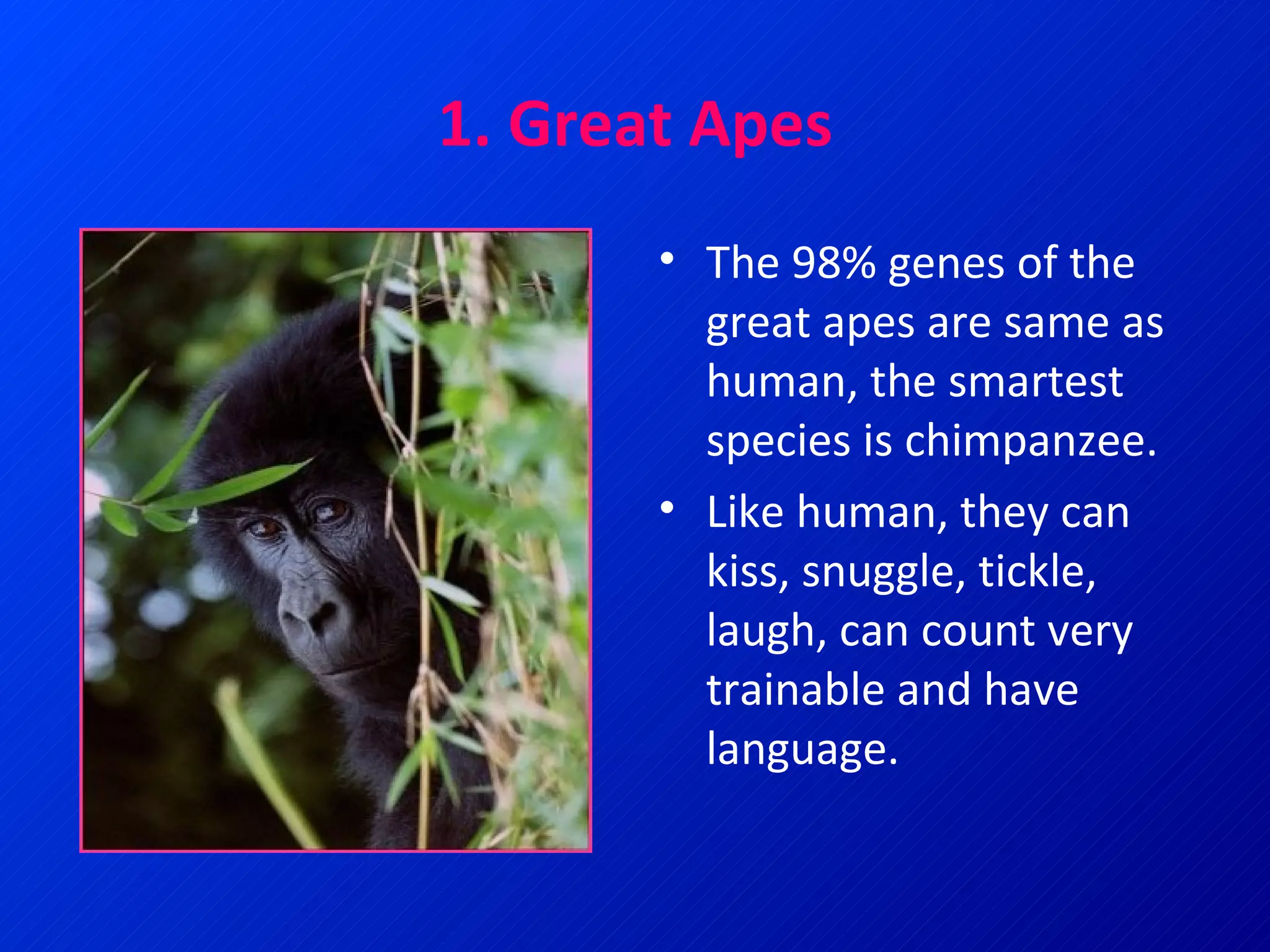 1. Great Apes

• The 98% genes of the great apes are same as human, the smartest species is chimpanzee.

• Like human, they can kiss, snuggle, tickle, laugh, can count very trainable and have language.